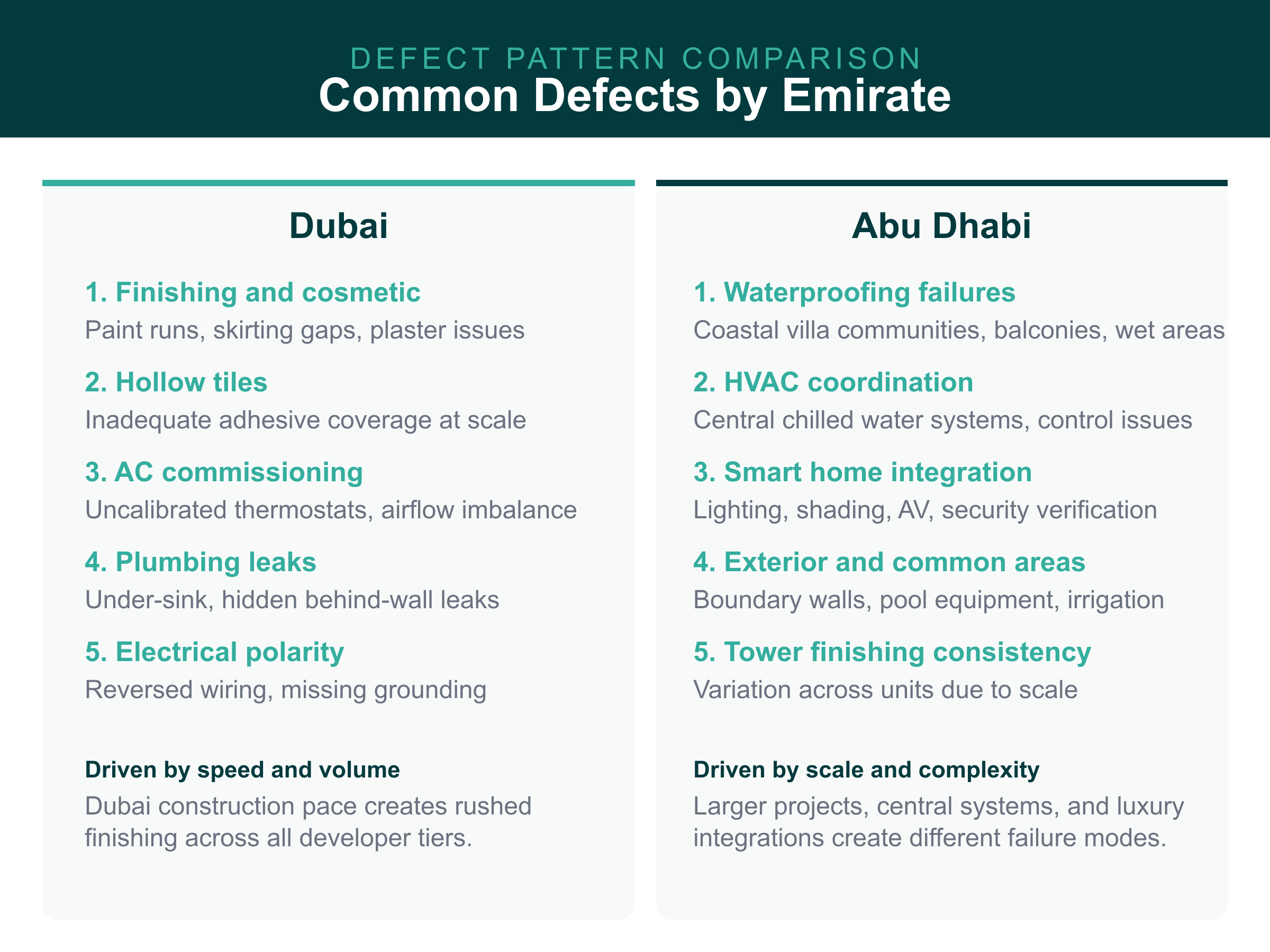 DEFECT PATTERN COMPARISON
Common Defects by Emirate

Dubai

1. Finishing and cosmetic
Paint runs, skirting gaps, plaster issues

2. Hollow tiles
Inadequate adhesive coverage at scale

3. AC commissioning
Uncalibrated thermostats, airflow imbalance

4. Plumbing leaks
Under-sink, hidden behind-wall leaks

5. Electrical polarity
Reversed wiring, missing grounding

Driven by speed and volume
Dubai construction pace creates rushed finishing across all developer tiers.

Abu Dhabi

1. Waterproofing failures
Coastal villa communities, balconies, wet areas

2. HVAC coordination
Central chilled water systems, control issues

3. Smart home integration
Lighting, shading, AV, security verification

4. Exterior and common areas
Boundary walls, pool equipment, irrigation

5. Tower finishing consistency
Variation across units due to scale

Driven by scale and complexity
Larger projects, central systems, and luxury integrations create different failure modes.